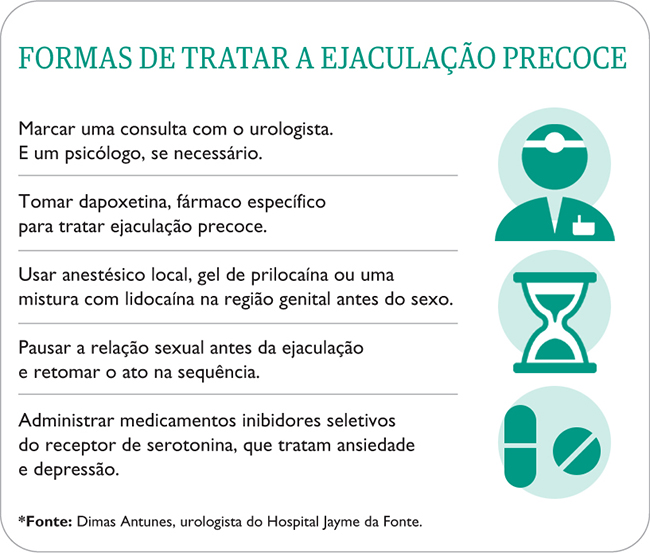 FORMAS DE TRATAR A EJACULAÇÃO PRECOCE

Marcar uma consulta com o urologista. E um psicólogo, se necessário.

Tomar dapoxetina, fármaco específico para tratar ejaculação precoce.

Usar anestésico local, gel de prilocaína ou uma mistura com lidocaína na região genital antes do sexo.

Pausar a relação sexual antes da ejaculação e retomar o ato na sequência.

Administrar medicamentos inibidores seletivos do receptor de serotonina, que tratam ansiedade e depressão.

*Fonte: Dimas Antunes, urologista do Hospital Jayme da Fonte.